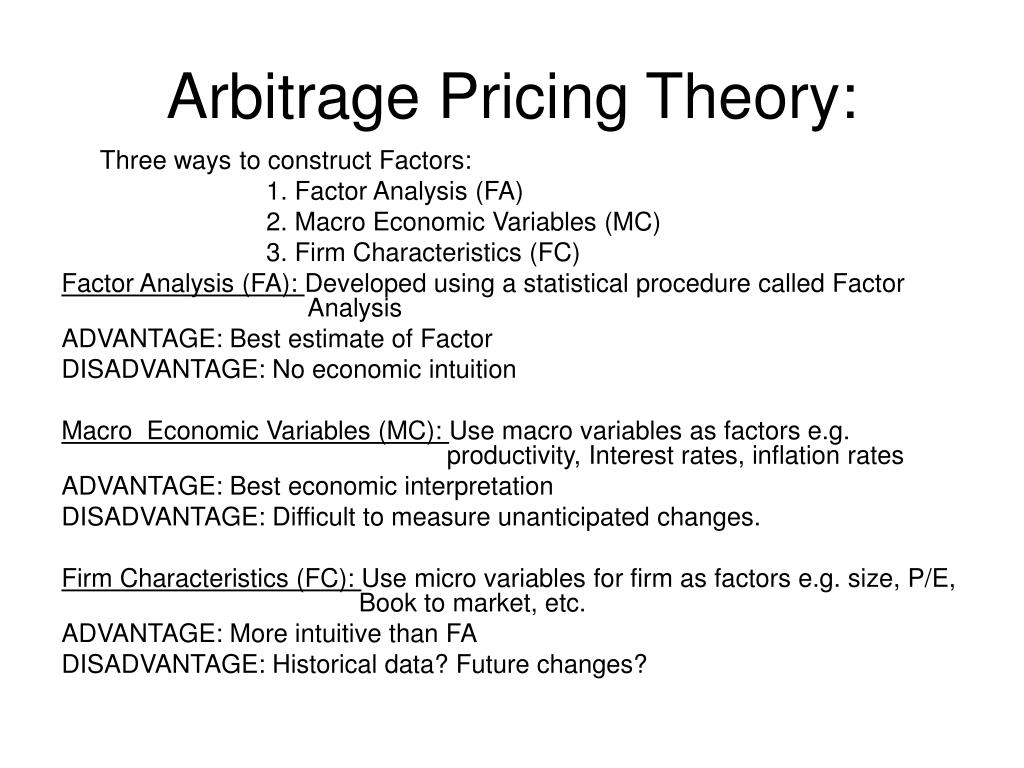 Arbitrage Pricing Theory:

Three ways to construct Factors:
1. Factor Analysis (FA)
2. Macro Economic Variables (MC)
3. Firm Characteristics (FC)

Factor Analysis (FA): Developed using a statistical procedure called Factor Analysis
ADVANTAGE: Best estimate of Factor
DISADVANTAGE: No economic intuition

Macro Economic Variables (MC): Use macro variables as factors e.g. productivity, Interest rates, inflation rates
ADVANTAGE: Best economic interpretation
DISADVANTAGE: Difficult to measure unanticipated changes.

Firm Characteristics (FC): Use micro variables for firm as factors e.g. size, P/E, Book to market, etc.
ADVANTAGE: More intuitive than FA
DISADVANTAGE: Historical data? Future changes?